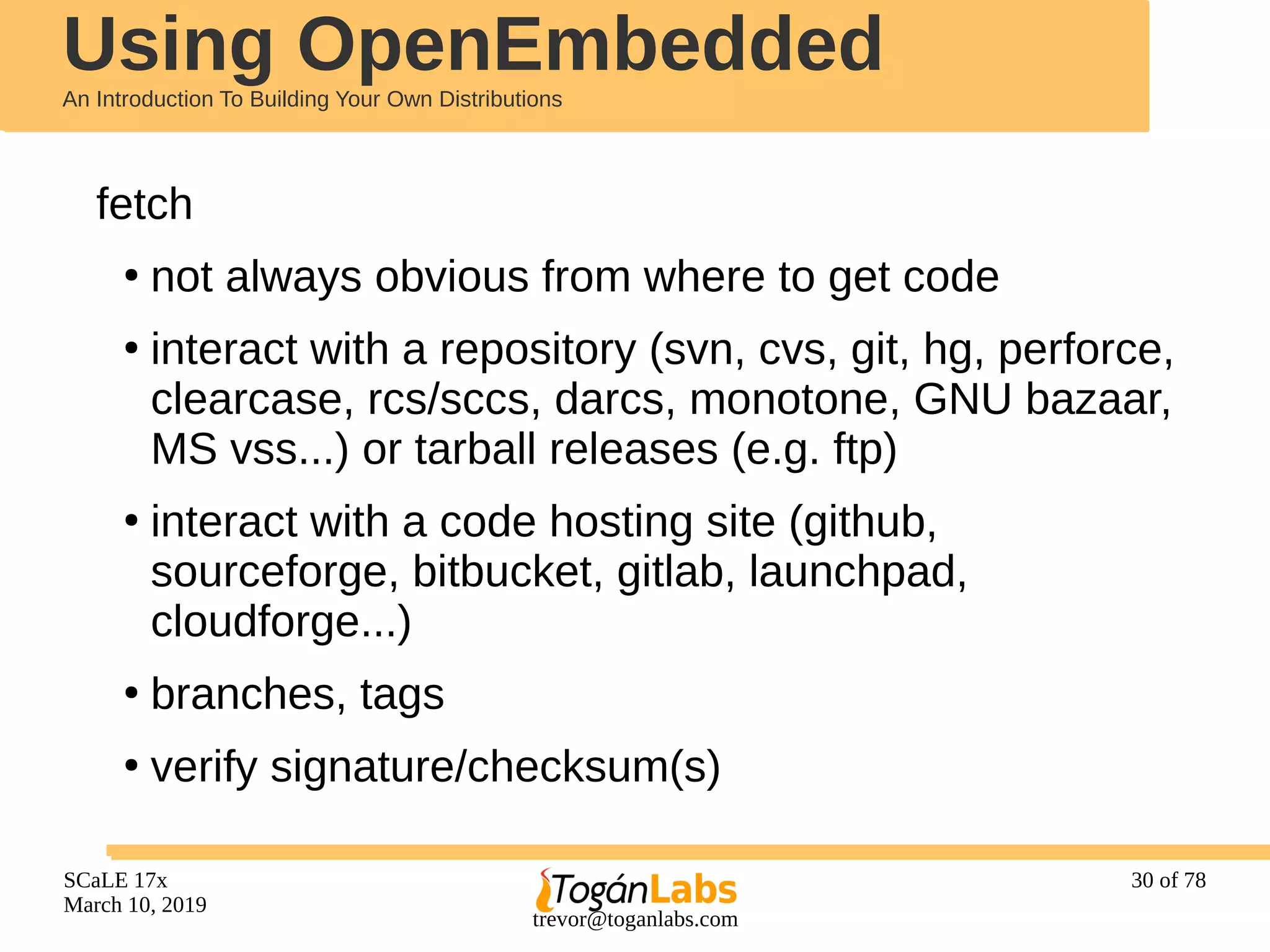 Using OpenEmbedded
An Introduction To Building Your Own Distributions

fetch

• not always obvious from where to get code

• interact with a repository (svn, cvs, git, hg, perforce, clearcase, rcs/sccs, darcs, monotone, GNU bazaar, MS vss...) or tarball releases (e.g. ftp)

• interact with a code hosting site (github, sourceforge, bitbucket, gitlab, launchpad, cloudforge...)

• branches, tags

• verify signature/checksum(s)

SCaLE 17x
March 10, 2019

TogánLabs
trevor@toganlabs.com

30 of 78